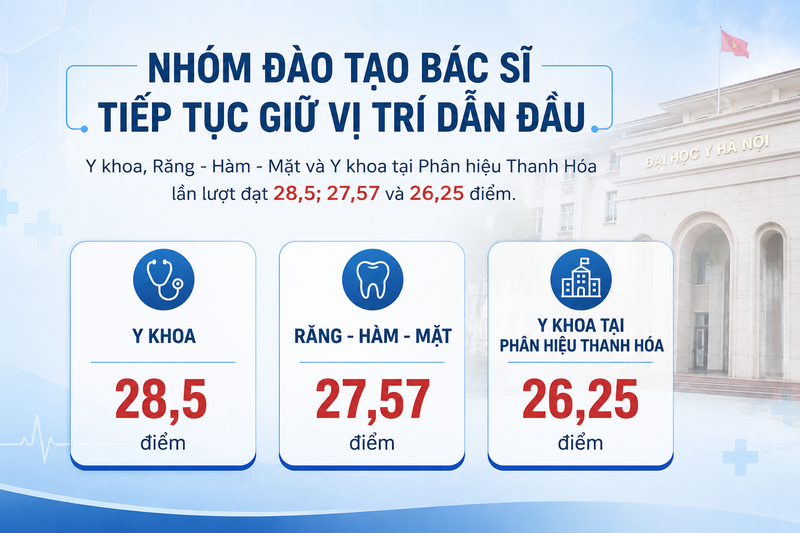 NHÓM ĐÀO TẠO BÁC SĨ TIẾP TỤC GIỮ VỊ TRÍ DẪN ĐẦU

Y khoa, Răng - Hàm - Mặt và Y khoa tại Phân hiệu Thanh Hóa lần lượt đạt 28,5; 27,57 và 26,25 điểm.

ĐẠI HỌC Y HÀ NỘI

Y KHOA
28,5
điểm

RĂNG - HÀM - MẶT
27,57
điểm

Y KHOA TẠI PHÂN HIỆU THANH HÓA
26,25
điểm